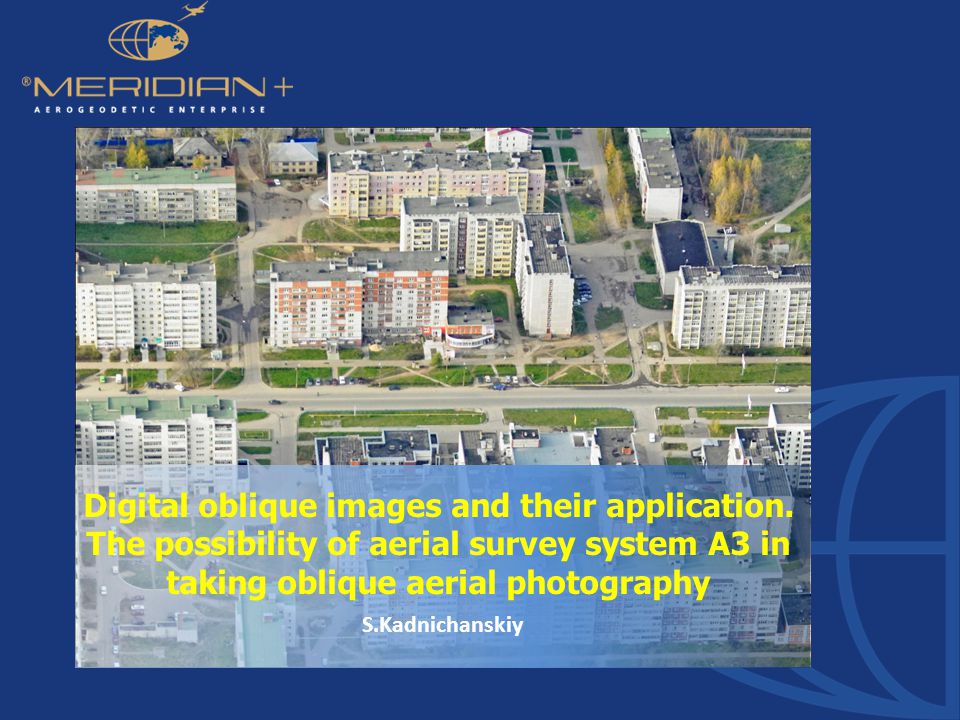 ®MERIDIAN+
AEROGEODETIC ENTERPRISE

Digital oblique images and their application. The possibility of aerial survey system A3 in taking oblique aerial photography

S.Kadnichanskiy